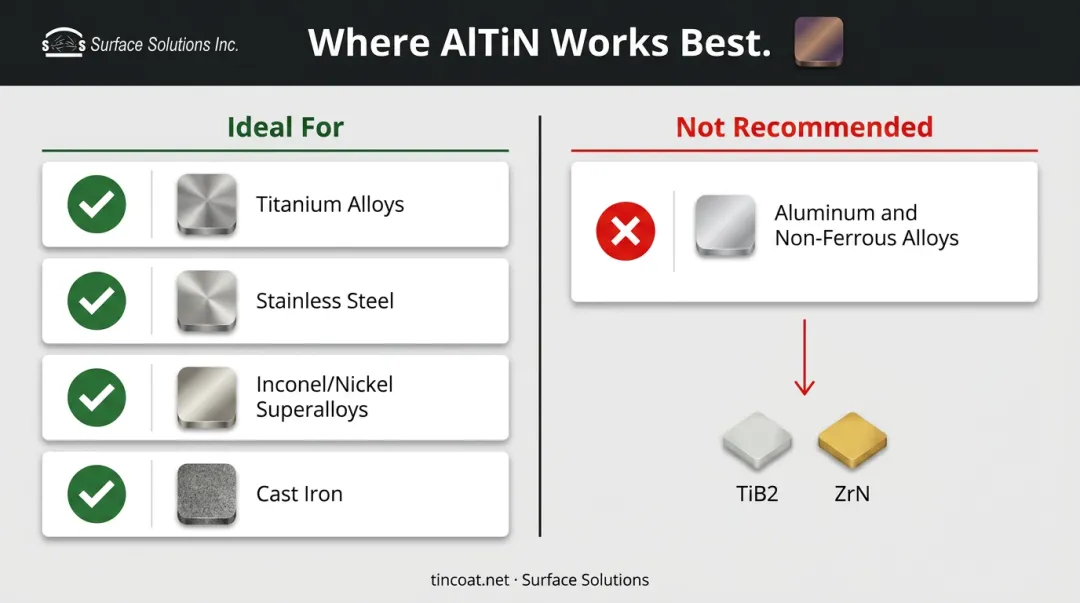 Surface Solutions Inc.

Where AlTiN Works Best.

Ideal For

Titanium Alloys

Stainless Steel

Inconel/Nickel Superalloys

Cast Iron

Not Recommended

Aluminum and Non-Ferrous Alloys

TiB2

ZrN

tincoat.net · Surface Solutions